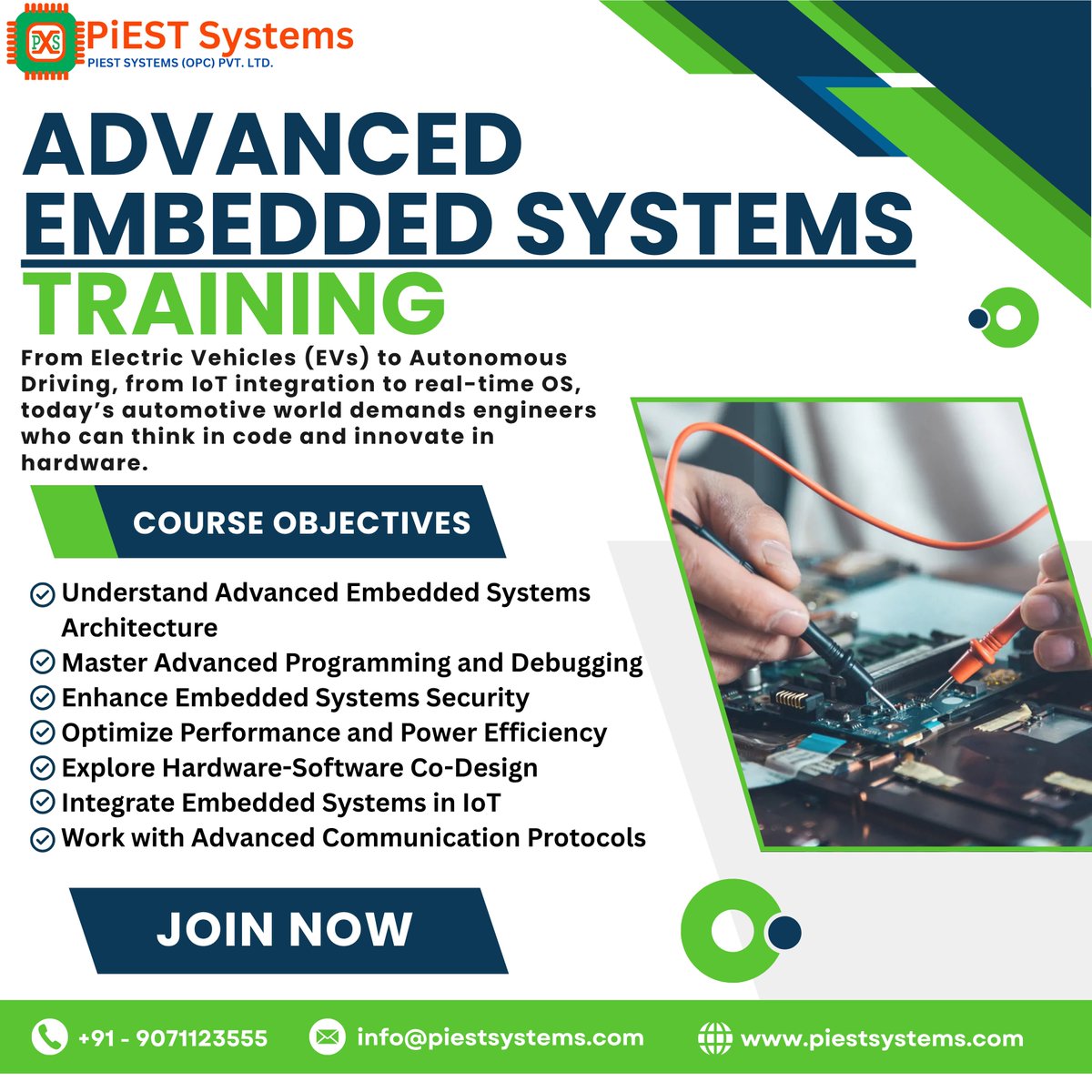 PXS PiEST Systems
PIEST SYSTEMS (OPC) PVT. LTD.

ADVANCED EMBEDDED SYSTEMS TRAINING

From Electric Vehicles (EVs) to Autonomous Driving, from IoT integration to real-time OS, today's automotive world demands engineers who can think in code and innovate in hardware.

COURSE OBJECTIVES

Understand Advanced Embedded Systems Architecture
Master Advanced Programming and Debugging
Enhance Embedded Systems Security
Optimize Performance and Power Efficiency
Explore Hardware-Software Co-Design
Integrate Embedded Systems in IoT
Work with Advanced Communication Protocols

JOIN NOW

+91 - 9071123555
info@piestsystems.com
www.piestsystems.com